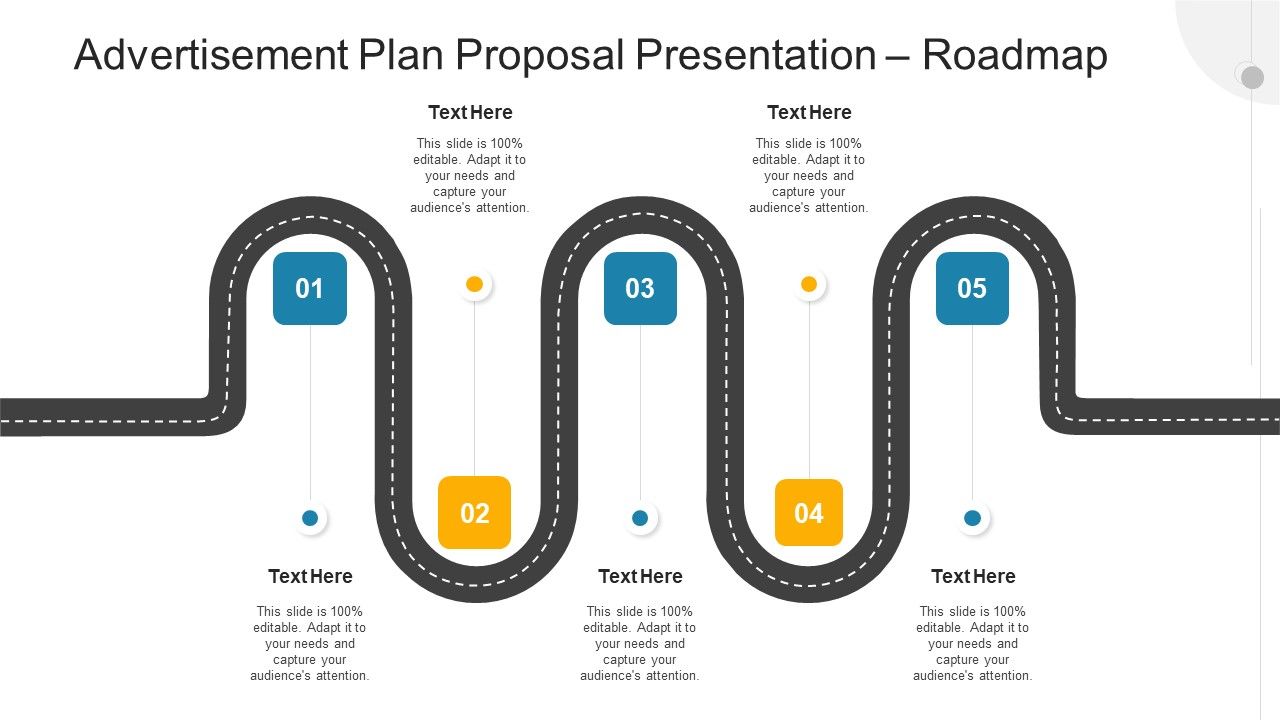 Advertisement Plan Proposal Presentation – Roadmap

Text Here
This slide is 100% editable. Adapt it to your needs and capture your audience's attention.

Text Here
This slide is 100% editable. Adapt it to your needs and capture your audience's attention.

01

03

05

02

04

Text Here
This slide is 100% editable. Adapt it to your needs and capture your audience's attention.

Text Here
This slide is 100% editable. Adapt it to your needs and capture your audience's attention.

Text Here
This slide is 100% editable. Adapt it to your needs and capture your audience's attention.